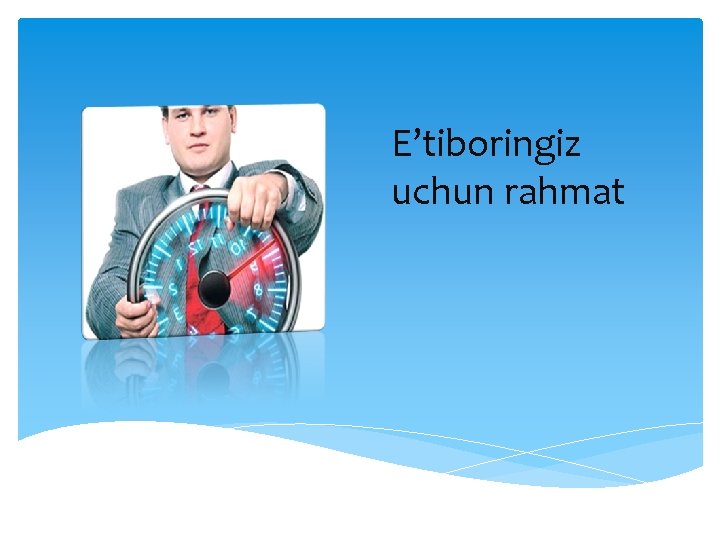 E’tiboringiz uchun rahmat